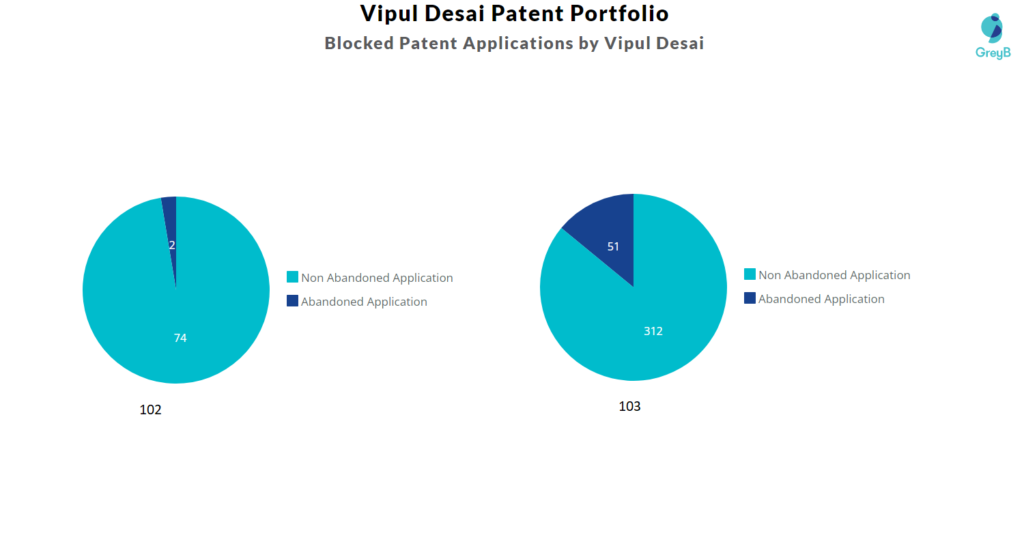 Vipul Desai Patent Portfolio
Blocked Patent Applications by Vipul Desai

GreyB

2
74
Non Abandoned Application
Abandoned Application
102

51
312
Non Abandoned Application
Abandoned Application
103